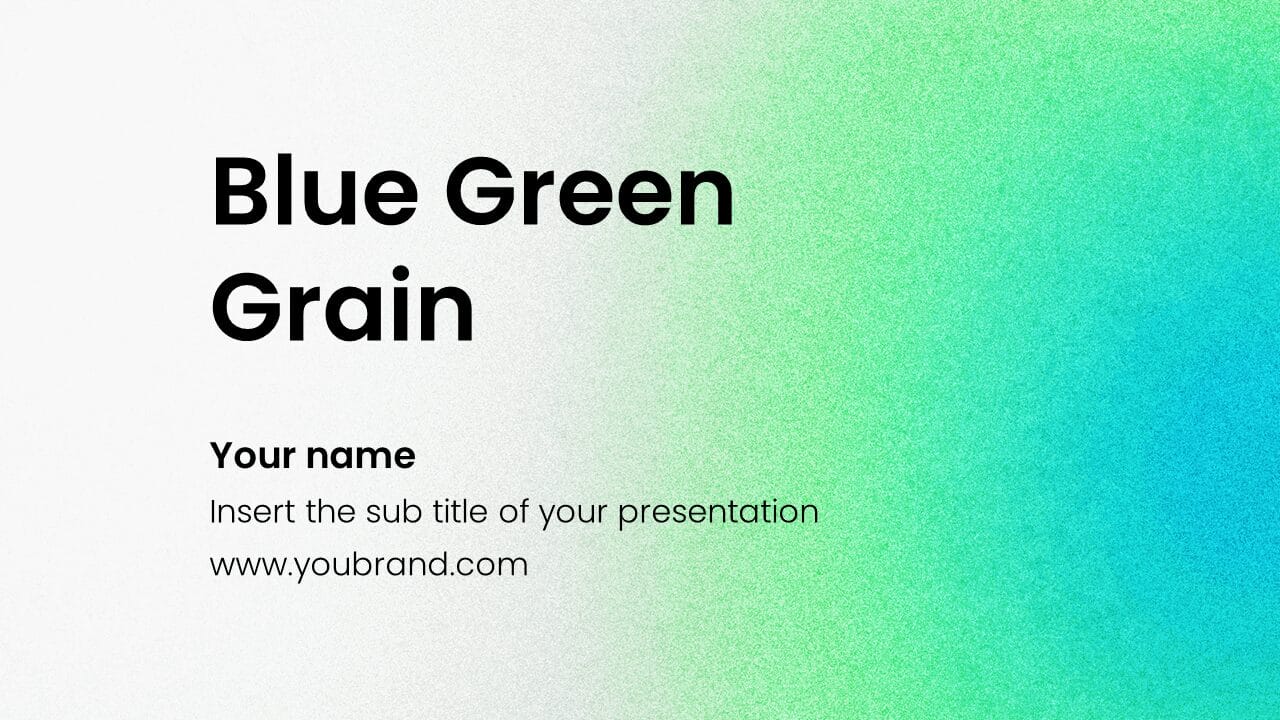 Blue Green Grain

Your name

Insert the sub title of your presentation

www.youbrand.com